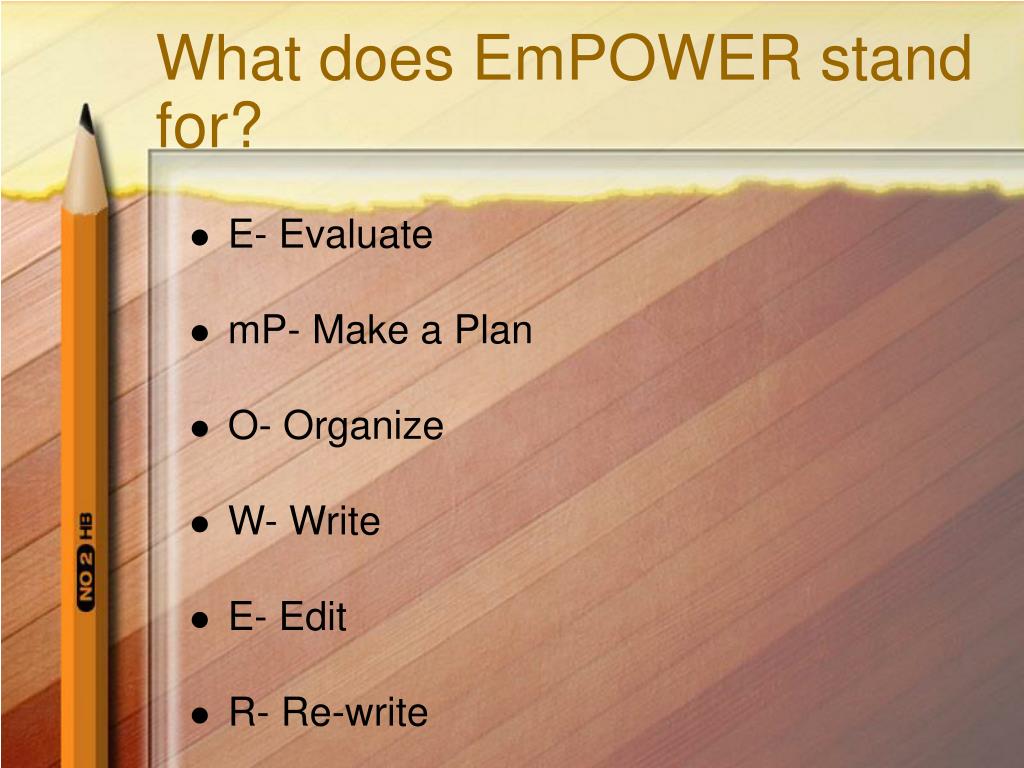 What does EmPOWER stand for?

- E- Evaluate
- mP- Make a Plan
- O- Organize
- W- Write
- E- Edit
- R- Re-write

NO 2 HB